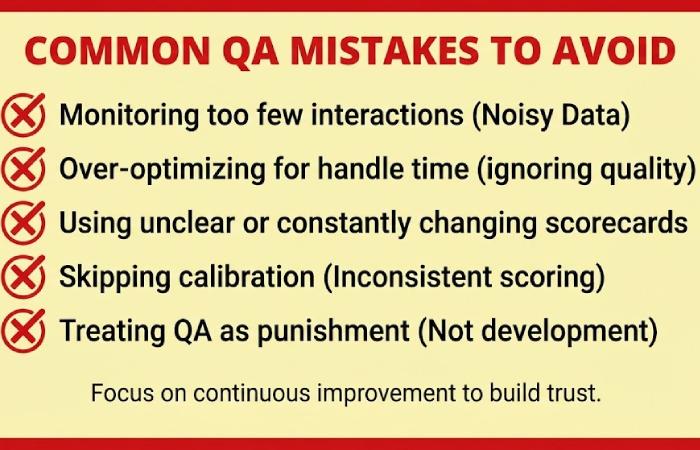 COMMON QA MISTAKES TO AVOID

Monitoring too few interactions (Noisy Data)

Over-optimizing for handle time (ignoring quality)

Using unclear or constantly changing scorecards

Skipping calibration (Inconsistent scoring)

Treating QA as punishment (Not development)

Focus on continuous improvement to build trust.